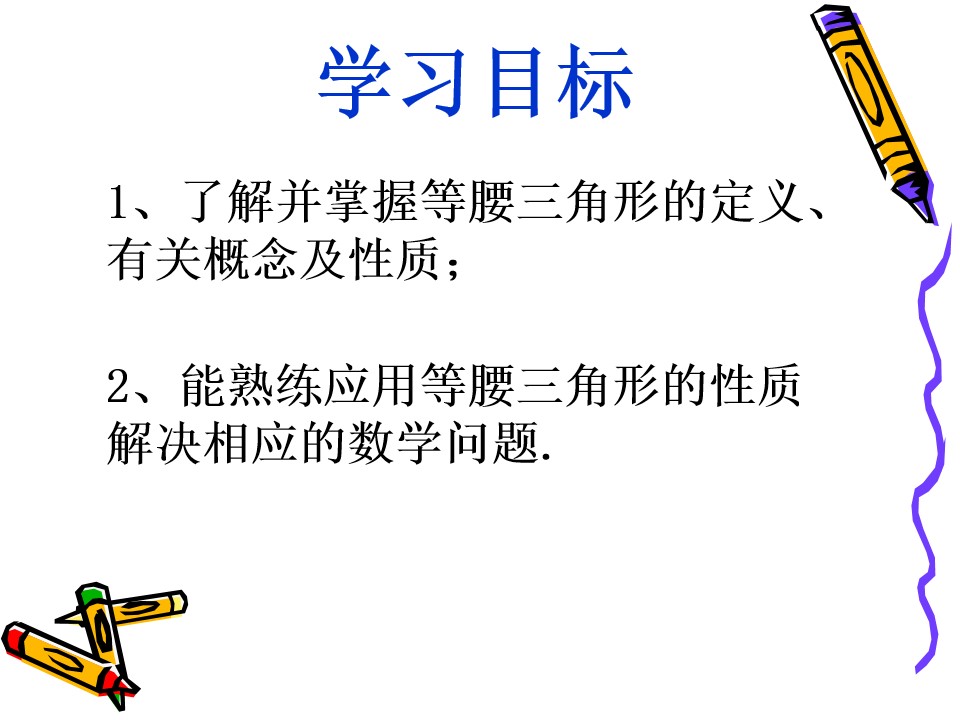 学习目标

1、了解并掌握等腰三角形的定义、有关概念及性质；

2、能熟练应用等腰三角形的性质解决相应的数学问题.